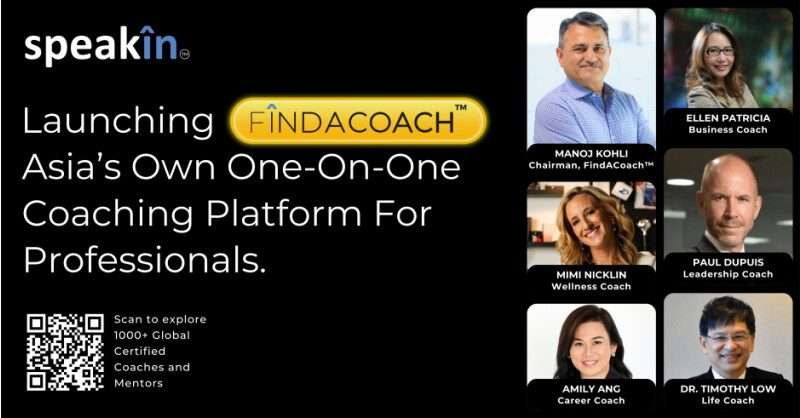 speakîn™

Launching FÎNDACOACH™ Asia's Own One-On-One Coaching Platform For Professionals.

Scan to explore 1000+ Global Certified Coaches and Mentors

MANOJ KOHLI
Chairman, FindACoach™

ELLEN PATRICIA
Business Coach

MIMI NICKLIN
Wellness Coach

PAUL DUPUIS
Leadership Coach

AMILY ANG
Career Coach

DR. TIMOTHY LOW
Life Coach